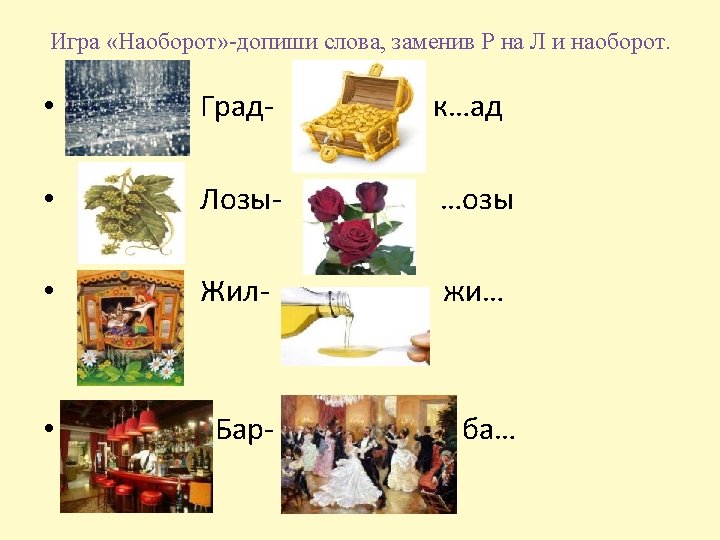 Игра «Наоборот»-допиши слова, заменив Р на Л и наоборот.

• Град- к…ад

• Лозы- …озы

• Жил- жи…

• Бар- ба…